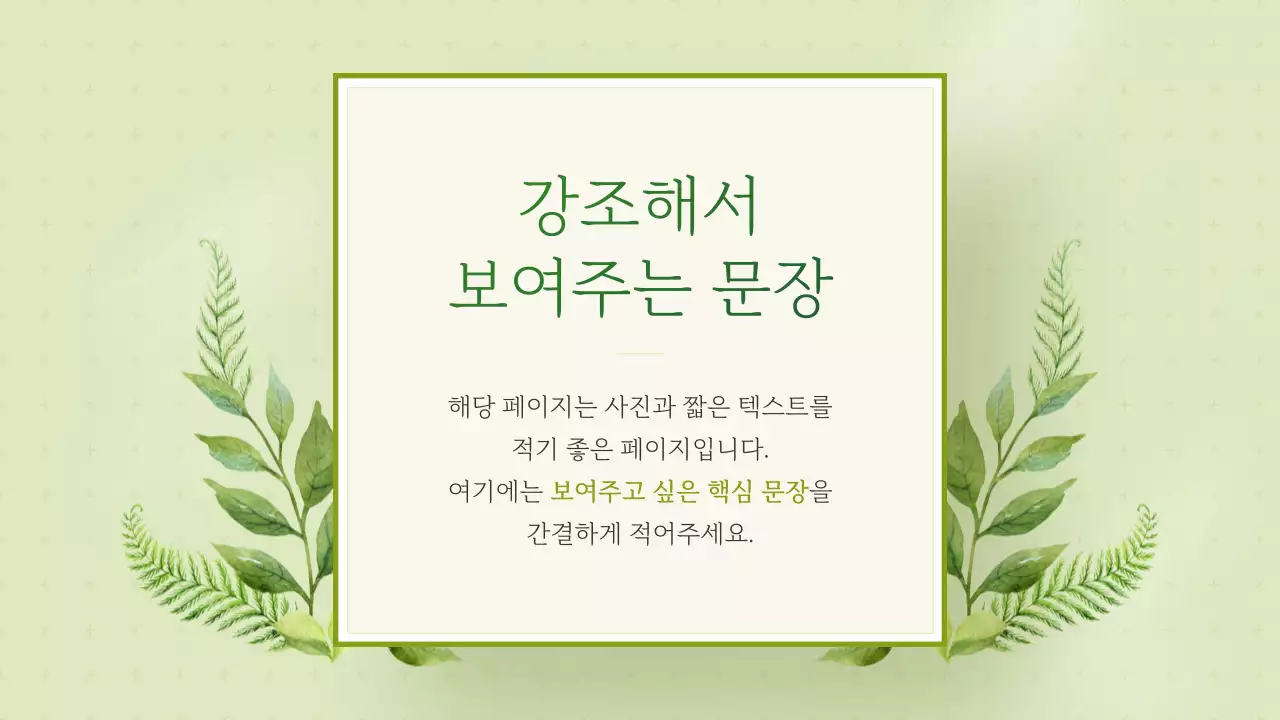 강조해서
보여주는 문장

해당 페이지는 사진과 짧은 텍스트를 적기 좋은 페이지입니다.
여기에는 보여주고 싶은 핵심 문장을 간결하게 적어주세요.